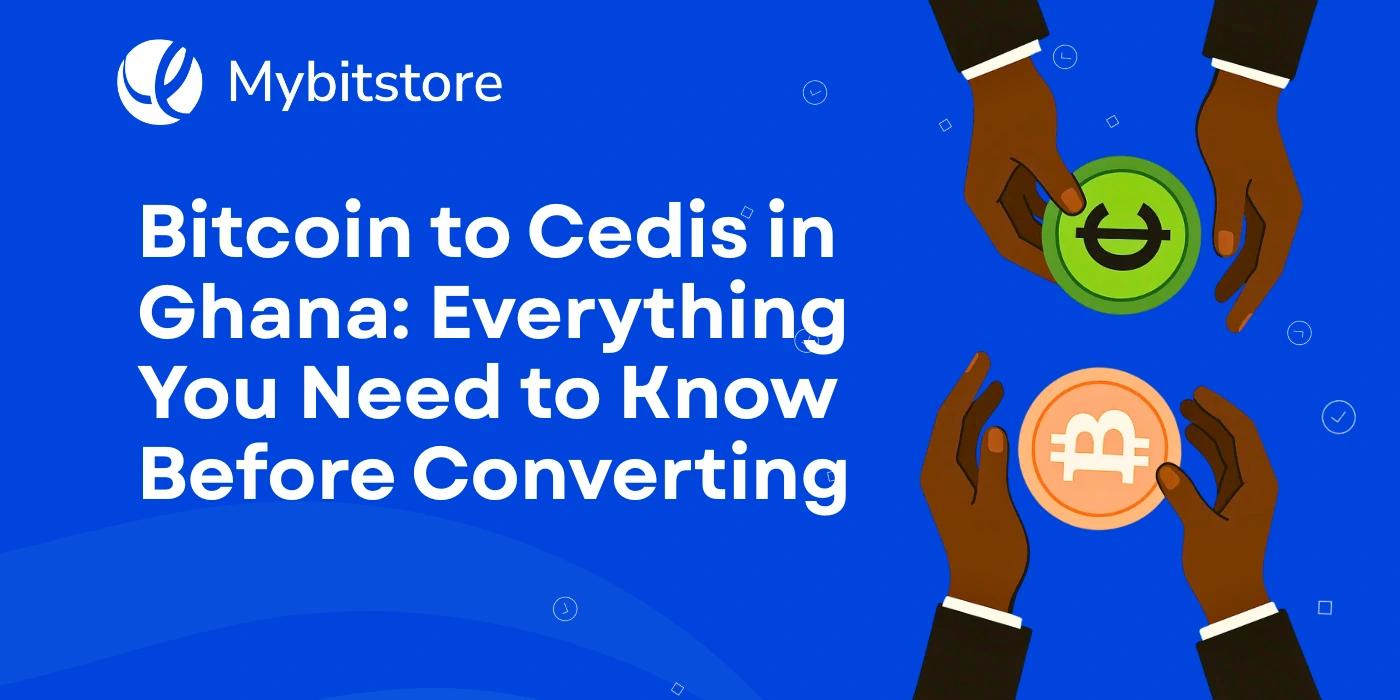 Mybitstore

Bitcoin to Cedis in Ghana: Everything You Need to Know Before Converting